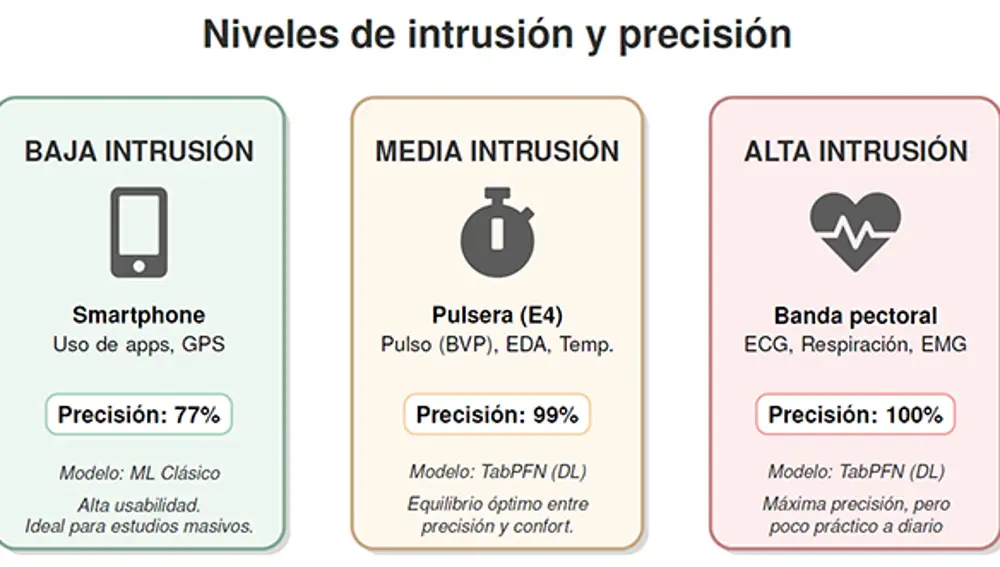 Niveles de intrusión y precisión

BAJA INTRUSIÓN

Smartphone
Uso de apps, GPS

Precisión: 77%

Modelo: ML Clásico

Alta usabilidad.
Ideal para estudios masivos.

MEDIA INTRUSIÓN

Pulsera (E4)
Pulso (BVP), EDA, Temp.

Precisión: 99%

Modelo: TabPFN (DL)

Equilibrio óptimo entre precisión y confort.

ALTA INTRUSIÓN

Banda pectoral
ECG, Respiración, EMG

Precisión: 100%

Modelo: TabPFN (DL)

Máxima precisión, pero poco práctico a diario